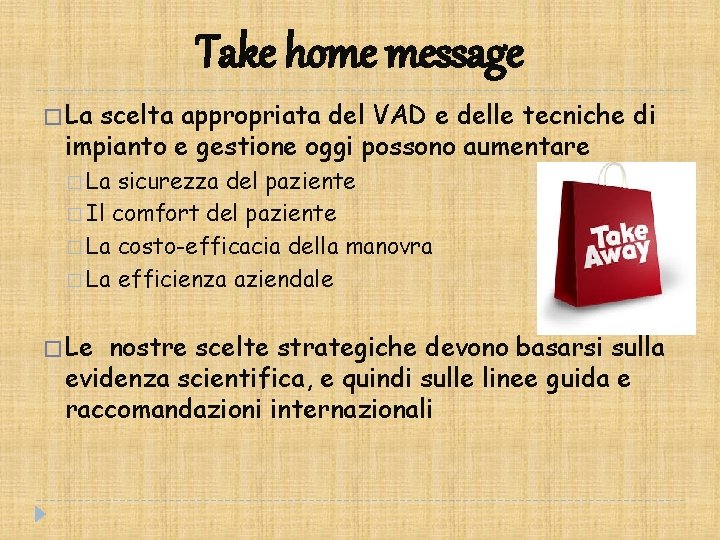 Take home message

□ La scelta appropriata del VAD e delle tecniche di impianto e gestione oggi possono aumentare

□ La sicurezza del paziente

□ Il comfort del paziente

□ La costo-efficacia della manovra

□ La efficienza aziendale

Take Away

□ Le nostre scelte strategiche devono basarsi sulla evidenza scientifica, e quindi sulle linee guida e raccomandazioni internazionali